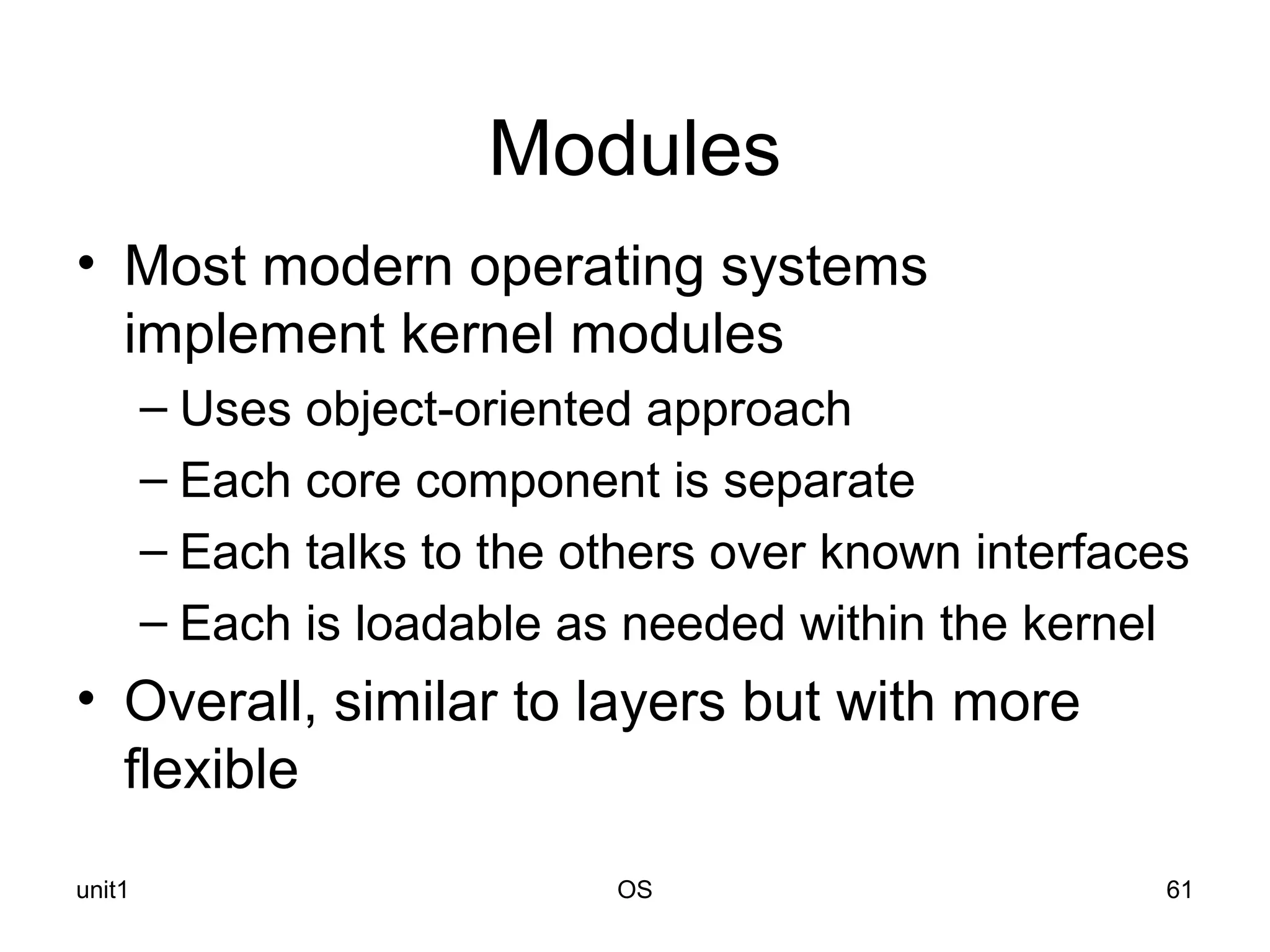 Modules

• Most modern operating systems implement kernel modules
– Uses object-oriented approach
– Each core component is separate
– Each talks to the others over known interfaces
– Each is loadable as needed within the kernel
• Overall, similar to layers but with more flexible

unit1 OS 61